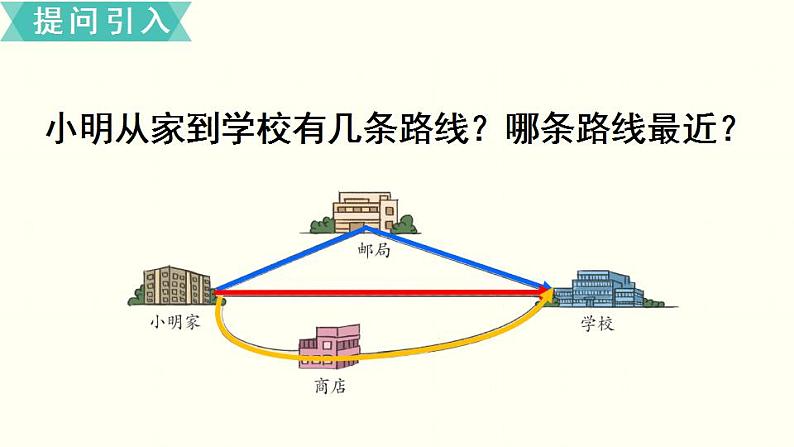 提问引入

小明从家到学校有几条路线？哪条路线最近？

邮局

小明家

学校

商店